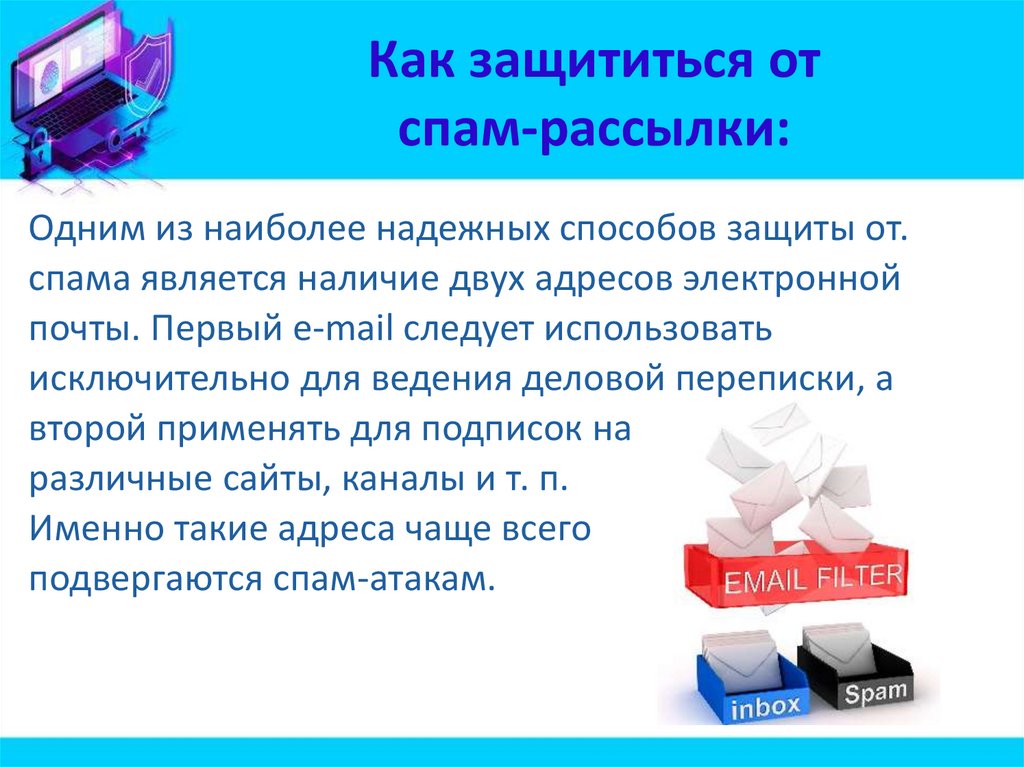 Как защититься от спам-рассылки:

Одним из наиболее надежных способов защиты от. спама является наличие двух адресов электронной почты. Первый e-mail следует использовать исключительно для ведения деловой переписки, а второй применять для подписок на различные сайты, каналы и т. п. Именно такие адреса чаще всего подвергаются спам-атакам.

EMAIL FILTER

inbox

Spam